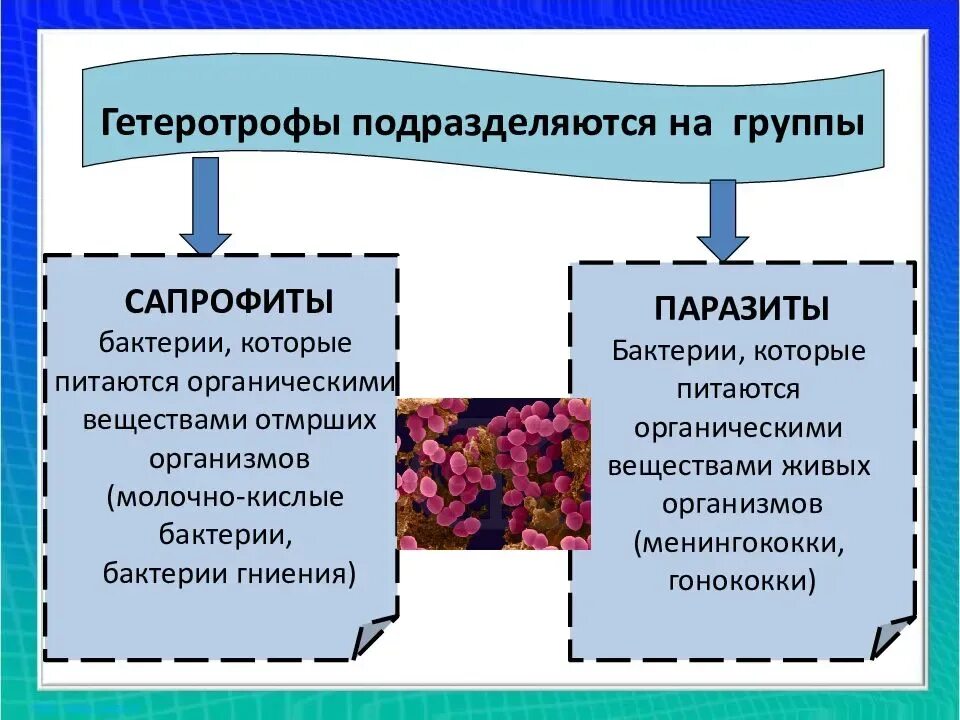 Гетеротрофы подразделяются на группы

САПРОФИТЫ
бактерии, которые питаются органическими веществами отмрших организмов (молочно-кислые бактерии, бактерии гниения)

ПАРАЗИТЫ
Бактерии, которые питаются органическими веществами живых организмов (менингококки, гонококки)